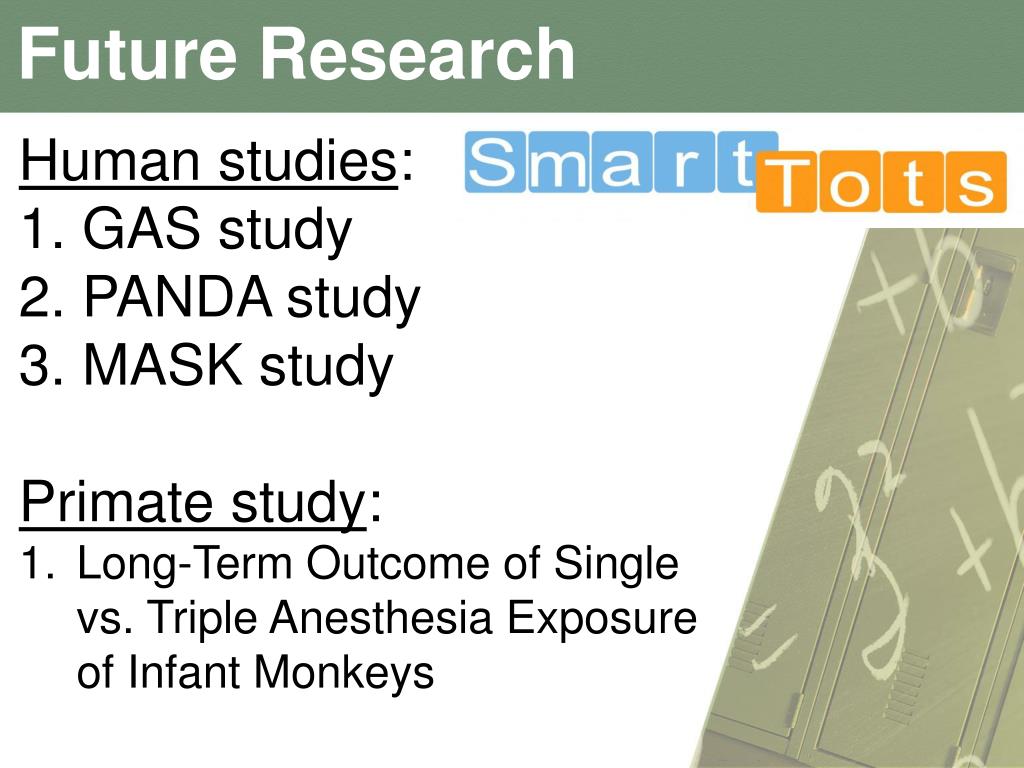 Future Research

Human studies:
1. GAS study
2. PANDA study
3. MASK study

Smart Tots

Primate study:
1. Long-Term Outcome of Single vs. Triple Anesthesia Exposure of Infant Monkeys